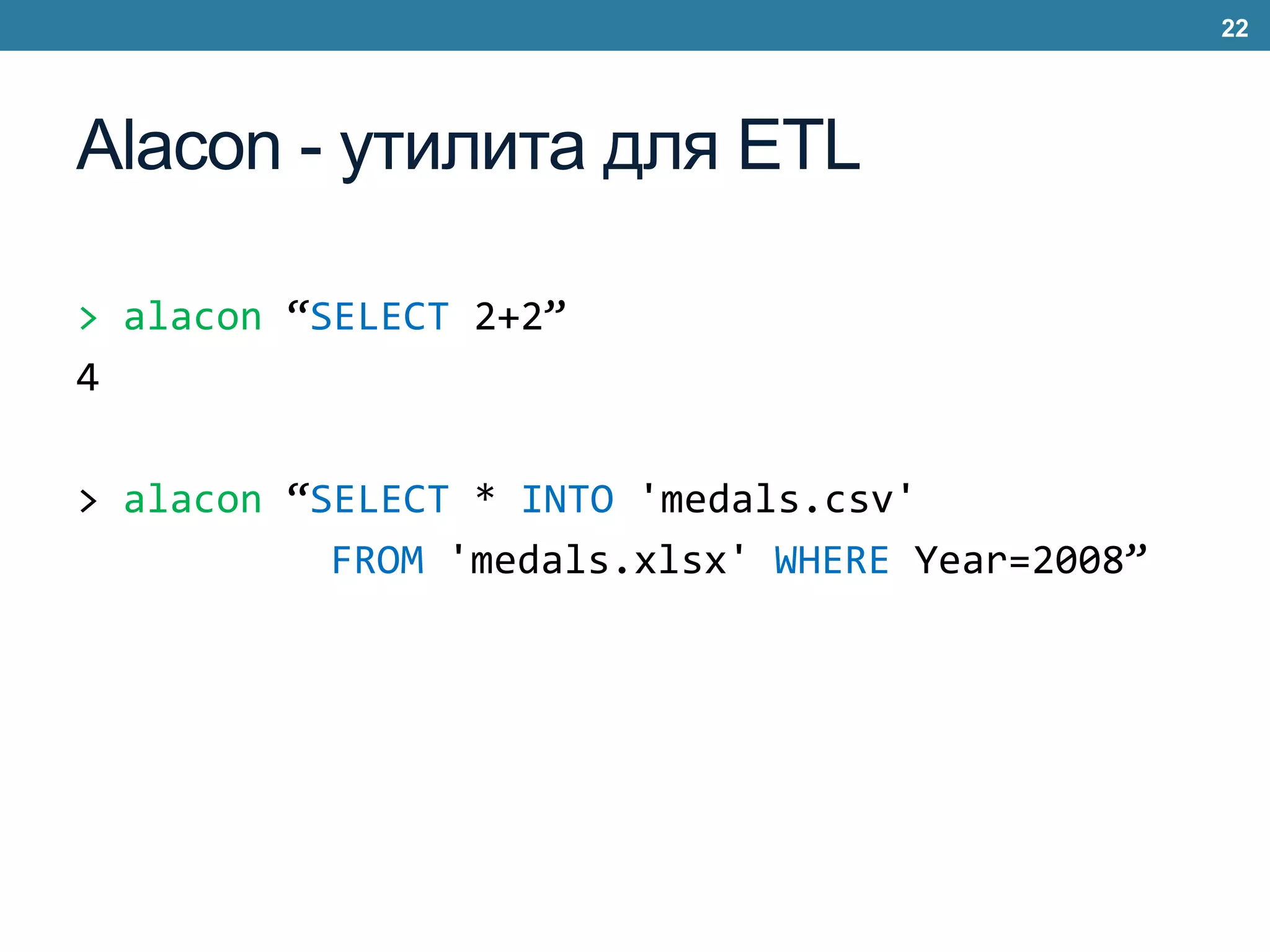 22

Alacon - утилита для ETL

> alacon “SELECT 2+2”
4

> alacon “SELECT * INTO 'medals.csv'
FROM 'medals.xlsx' WHERE Year=2008”